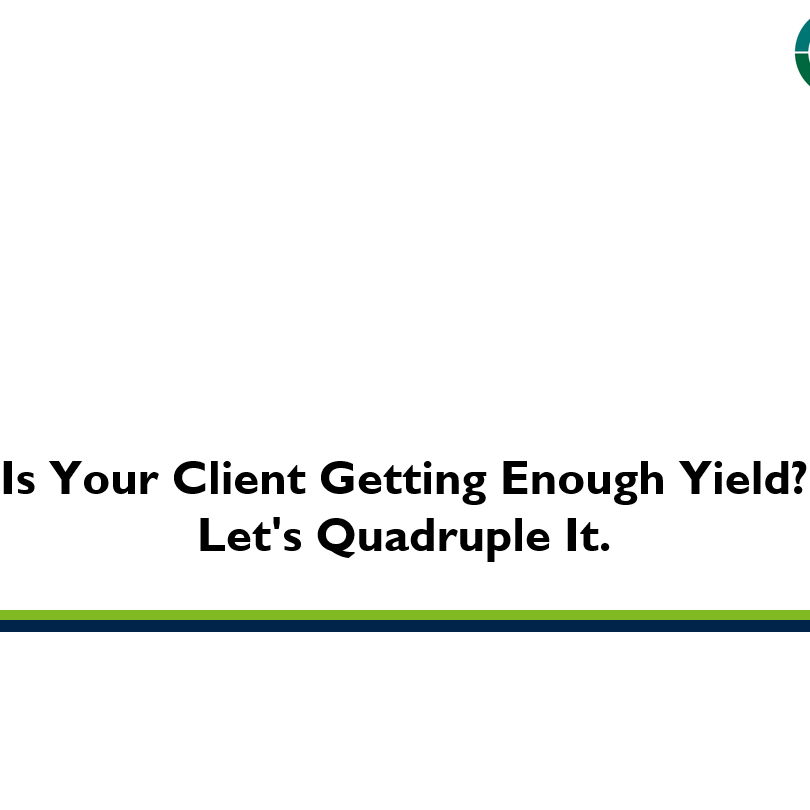 Is Your Client Getting Enough Yield?
Let's Quadruple It.